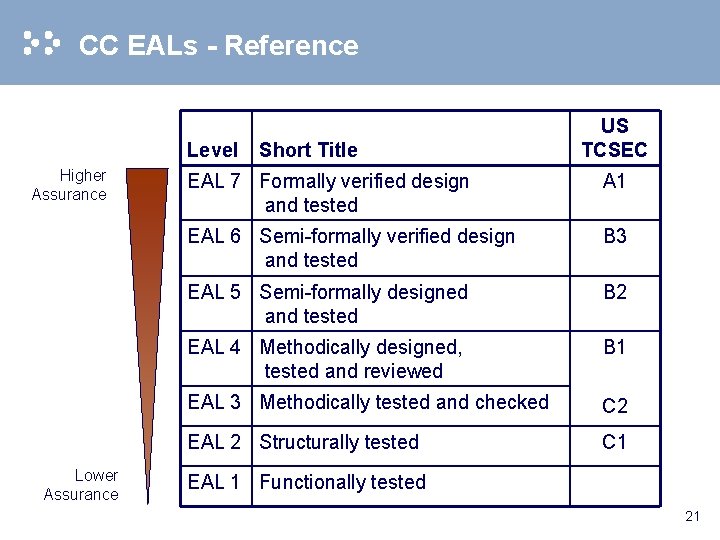 CC EALs - Reference

Higher Assurance

Lower Assurance

| Level | Short Title | US TCSEC |
|---|---|---|
| EAL 7 | Formally verified design and tested | A1 |
| EAL 6 | Semi-formally verified design and tested | B3 |
| EAL 5 | Semi-formally designed and tested | B2 |
| EAL 4 | Methodically designed, tested and reviewed | B1 |
| EAL 3 | Methodically tested and checked | C2 |
| EAL 2 | Structurally tested | C1 |
| EAL 1 | Functionally tested | |

21